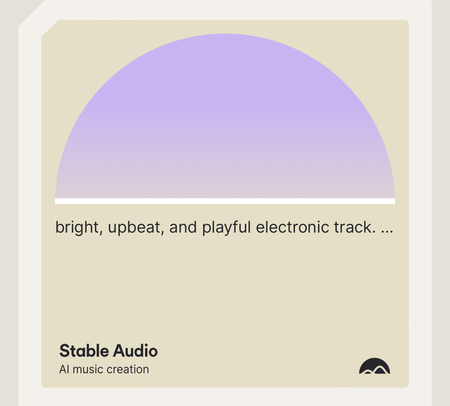 bright, upbeat, and playful electronic track. ...

Stable Audio
AI music creation